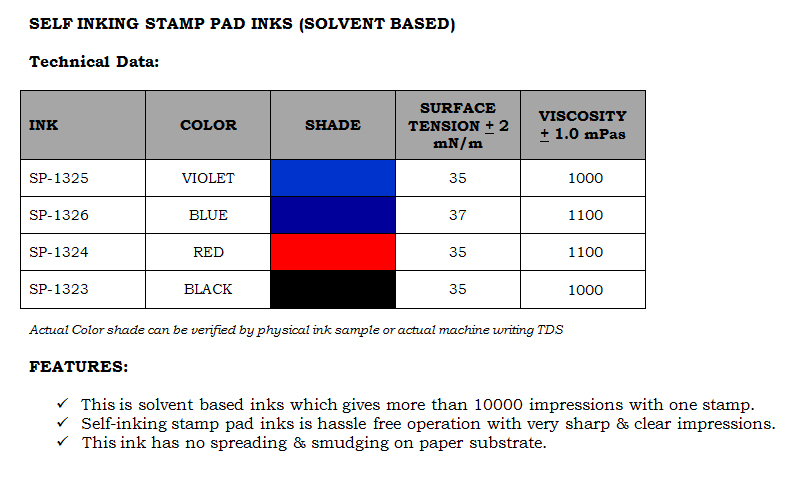 SELF INKING STAMP PAD INKS (SOLVENT BASED)

Technical Data:

| INK | COLOR | SHADE | SURFACE TENSION $\pm$ 2 mN/m | VISCOSITY $\pm$ 1.0 mPas |
|---|---|---|---|---|
| SP-1325 | VIOLET | | 35 | 1000 |
| SP-1326 | BLUE | | 37 | 1100 |
| SP-1324 | RED | | 35 | 1100 |
| SP-1323 | BLACK | | 35 | 1000 |

Actual Color shade can be verified by physical ink sample or actual machine writing TDS

FEATURES:

✓ This is solvent based inks which gives more than 10000 impressions with one stamp.
✓ Self-inking stamp pad inks is hassle free operation with very sharp & clear impressions.
✓ This ink has no spreading & smudging on paper substrate.